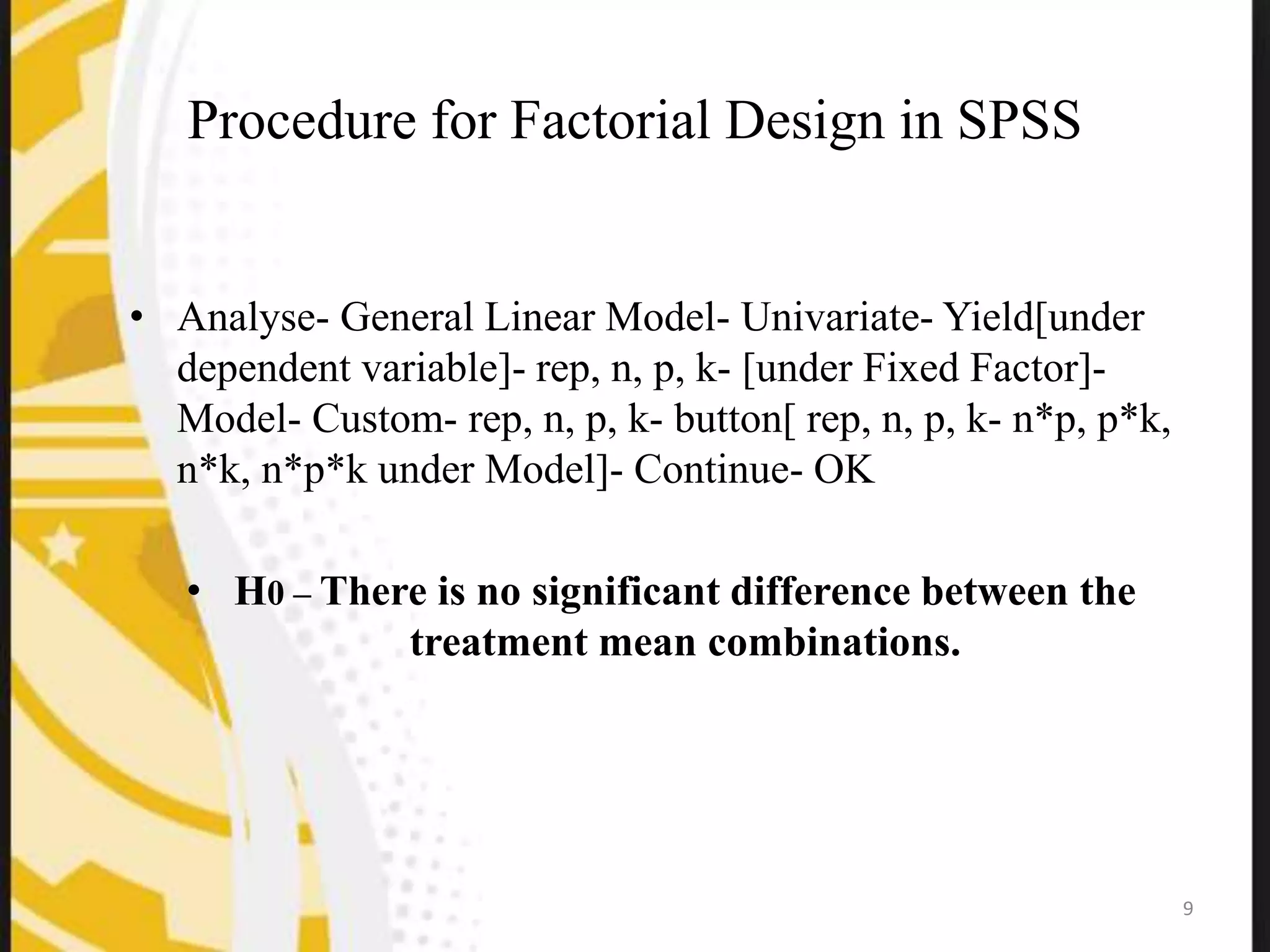 Procedure for Factorial Design in SPSS

• Analyse- General Linear Model- Univariate- Yield[under dependent variable]- rep, n, p, k- [under Fixed Factor]- Model- Custom- rep, n, p, k- button[ rep, n, p, k- n*p, p*k, n*k, n*p*k under Model]- Continue- OK

• H0 – There is no significant difference between the treatment mean combinations.

9